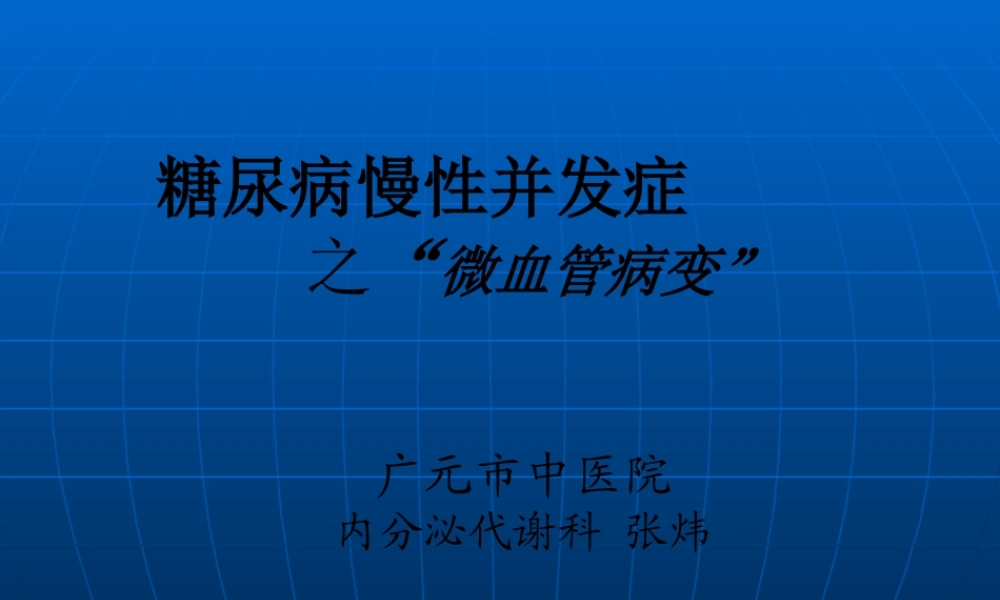 糖尿病慢性并发症

之“微血管病变”

广元市中医院

内分泌代谢科 张炜